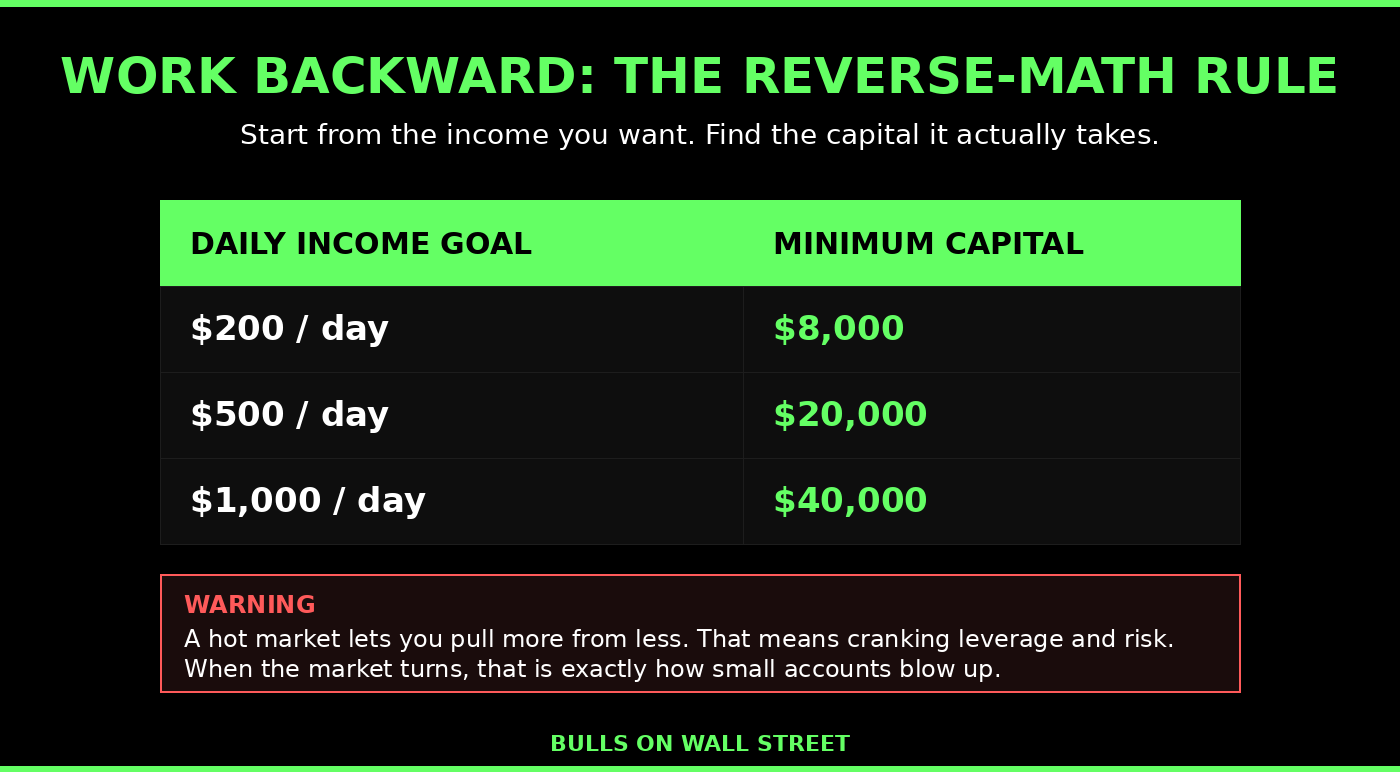 WORK BACKWARD: THE REVERSE-MATH RULE

Start from the income you want. Find the capital it actually takes.

| DAILY INCOME GOAL | MINIMUM CAPITAL |
|---|---|
| \$200 / day | \$8,000 |
| \$500 / day | \$20,000 |
| \$1,000 / day | \$40,000 |

WARNING
A hot market lets you pull more from less. That means cranking leverage and risk. When the market turns, that is exactly how small accounts blow up.

BULLS ON WALL STREET